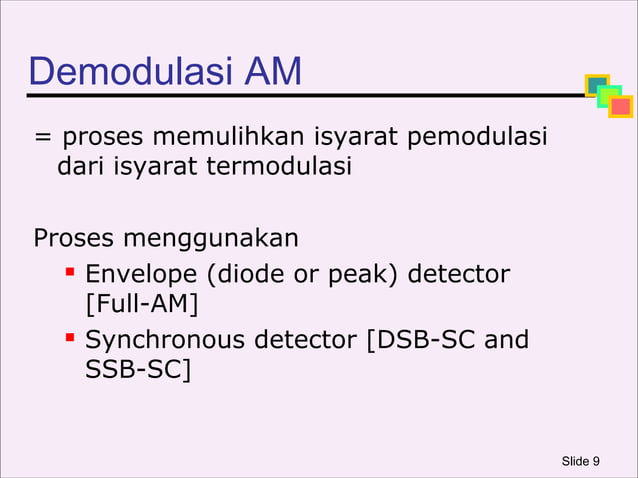 Demodulasi AM

= proses memulihkan isyarat pemodulasi dari isyarat termodulasi

Proses menggunakan

- Envelope (diode or peak) detector [Full-AM]
- Synchronous detector [DSB-SC and SSB-SC]

Slide 9